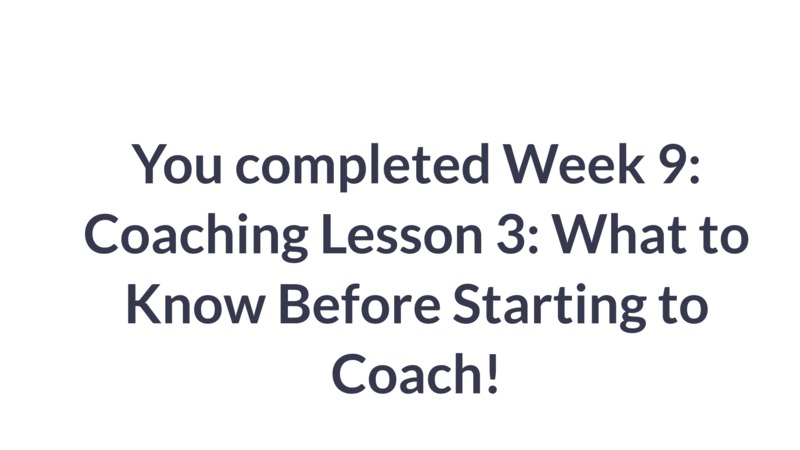 You completed Week 9: Coaching Lesson 3: What to Know Before Starting to Coach!